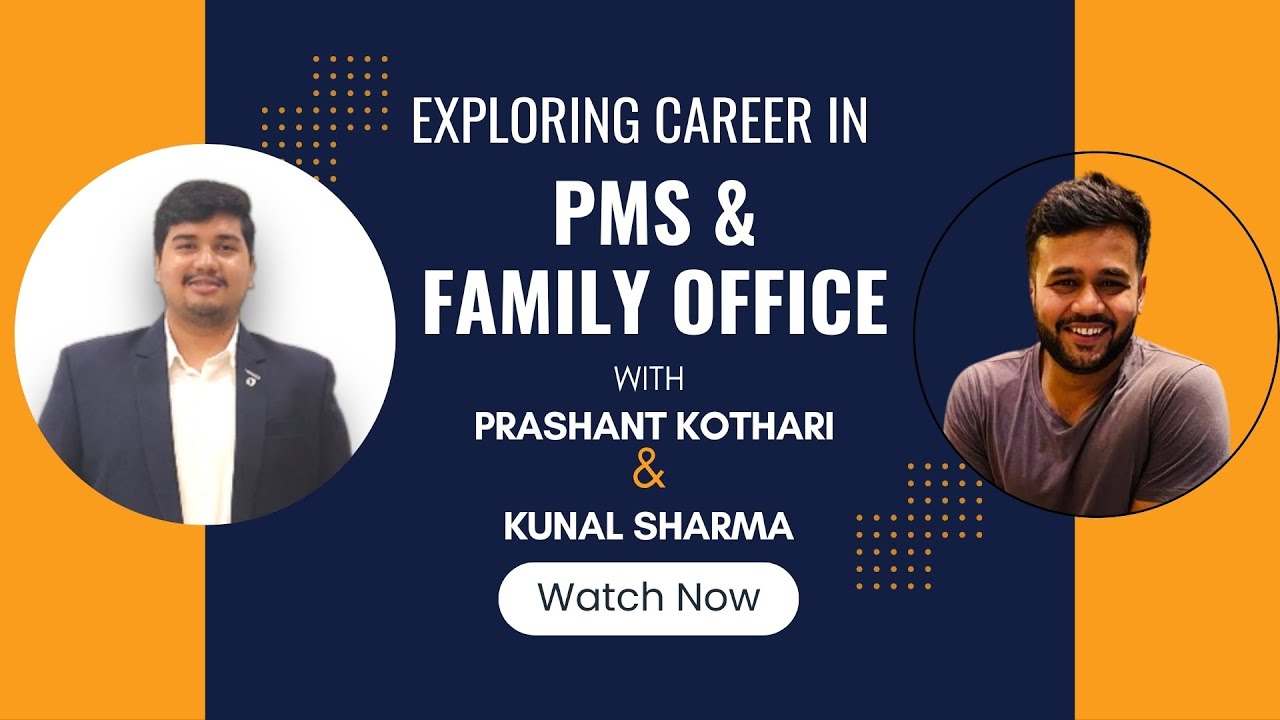 EXPLORING CAREER IN

PMS & FAMILY OFFICE

WITH

PRASHANT KOTHARI

&

KUNAL SHARMA

Watch Now